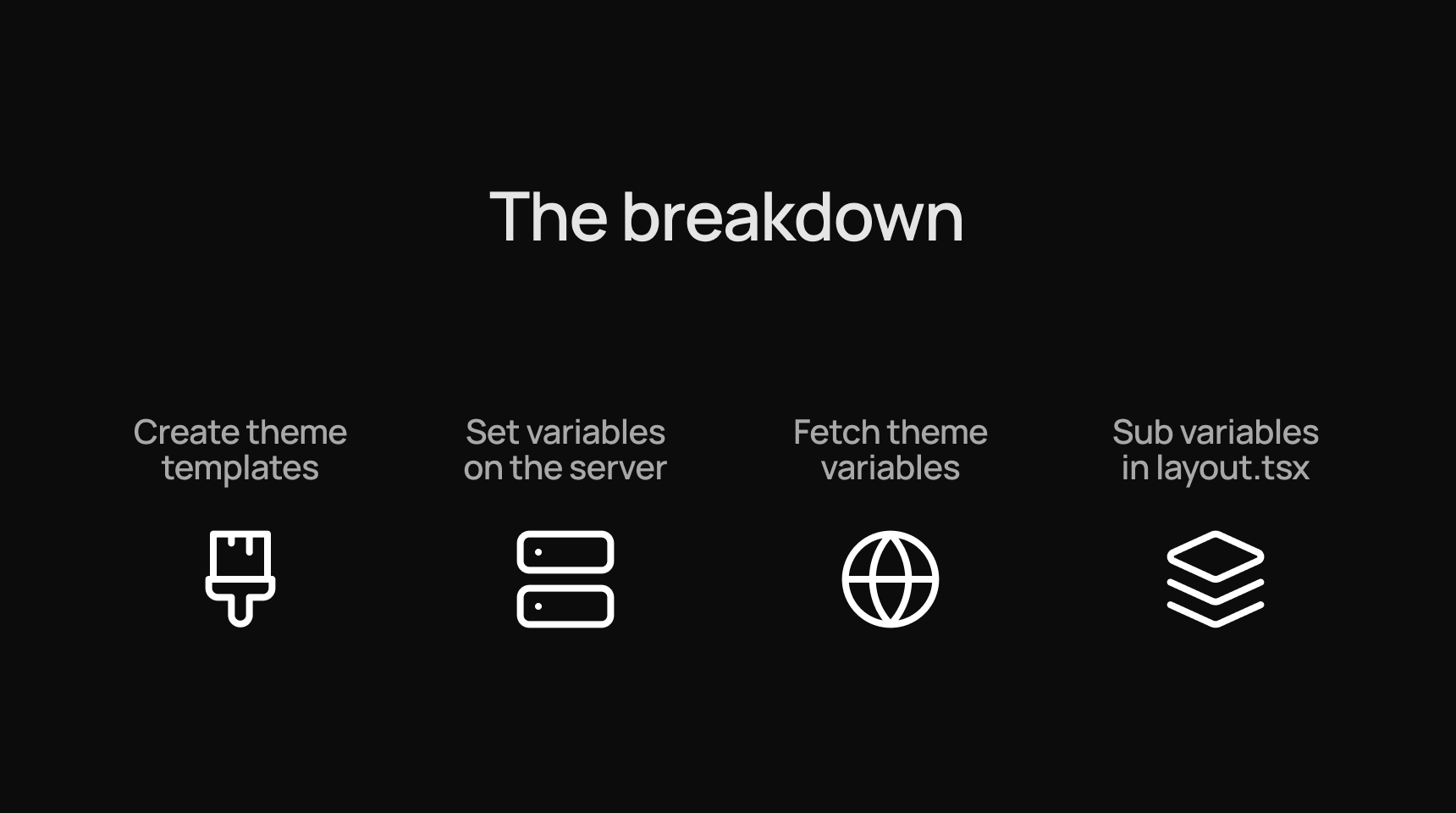 The breakdown

Create theme templates

Set variables on the server

Fetch theme variables

Sub variables in layout.tsx